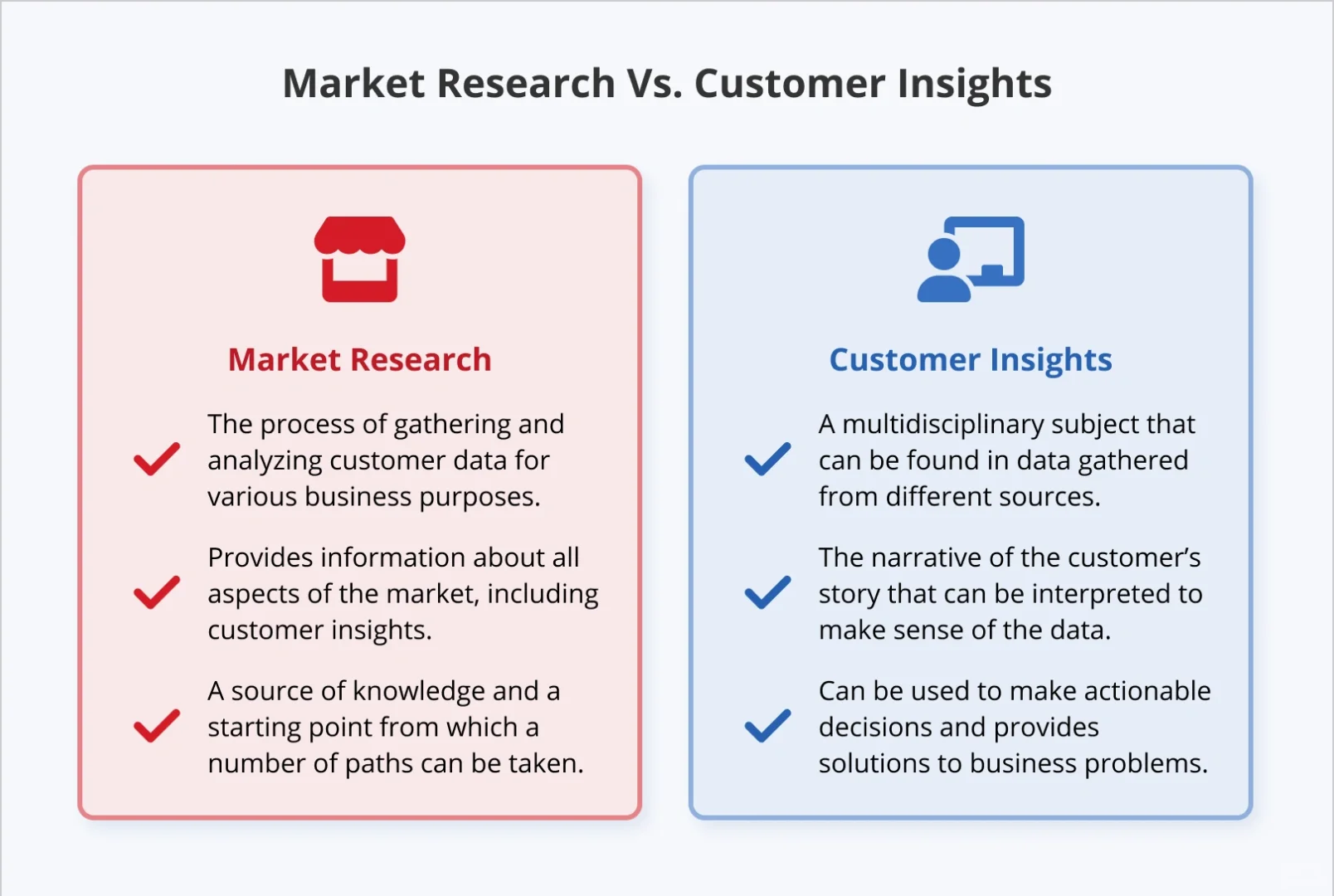 Market Research Vs. Customer Insights

Market Research

The process of gathering and analyzing customer data for various business purposes.

Provides information about all aspects of the market, including customer insights.

A source of knowledge and a starting point from which a number of paths can be taken.

Customer Insights

A multidisciplinary subject that can be found in data gathered from different sources.

The narrative of the customer's story that can be interpreted to make sense of the data.

Can be used to make actionable decisions and provides solutions to business problems.